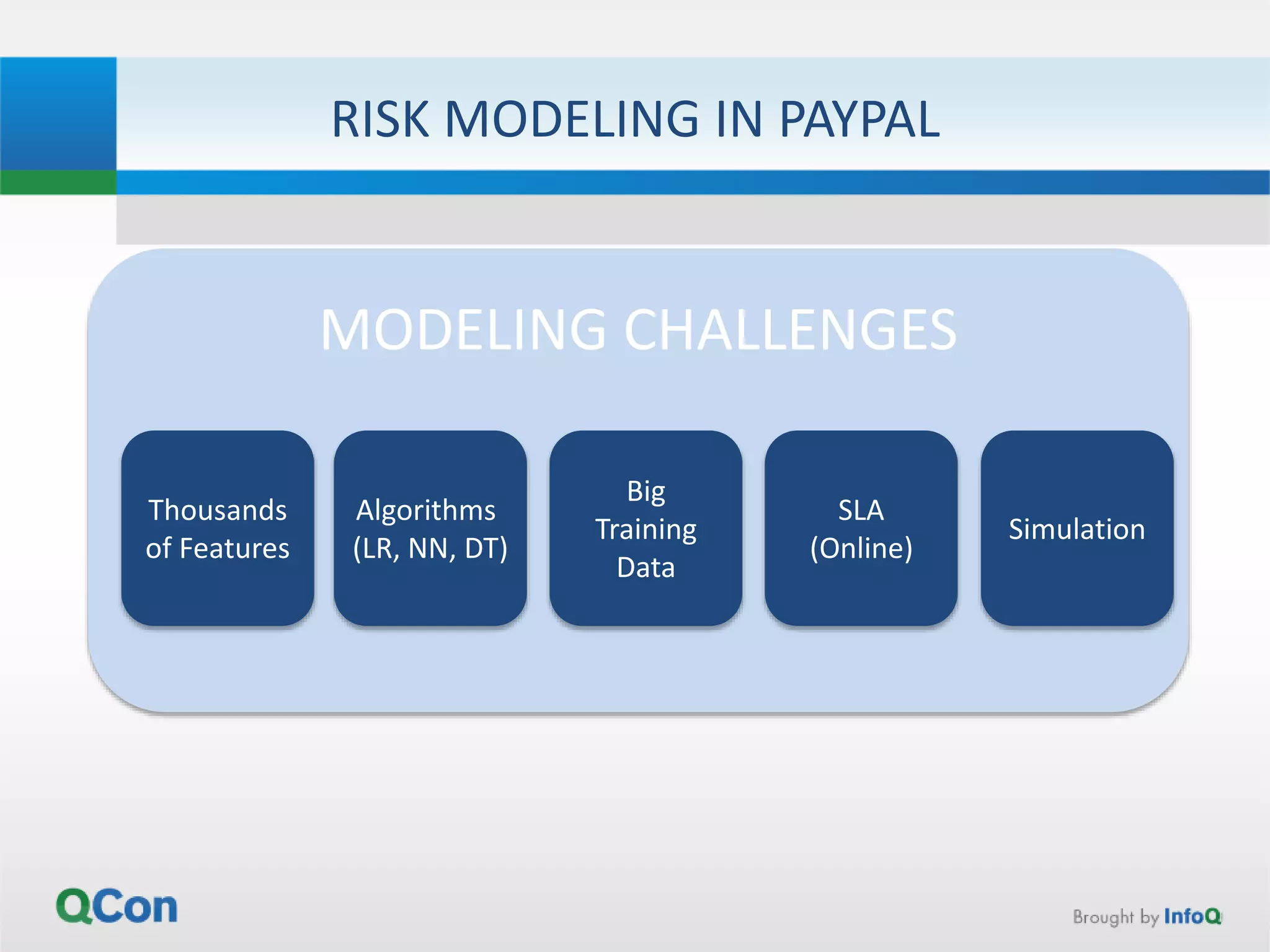 RISK MODELING IN PAYPAL

MODELING CHALLENGES

Thousands of Features

Algorithms (LR, NN, DT)

Big Training Data

SLA (Online)

Simulation

QCon

Brought by InfoQ